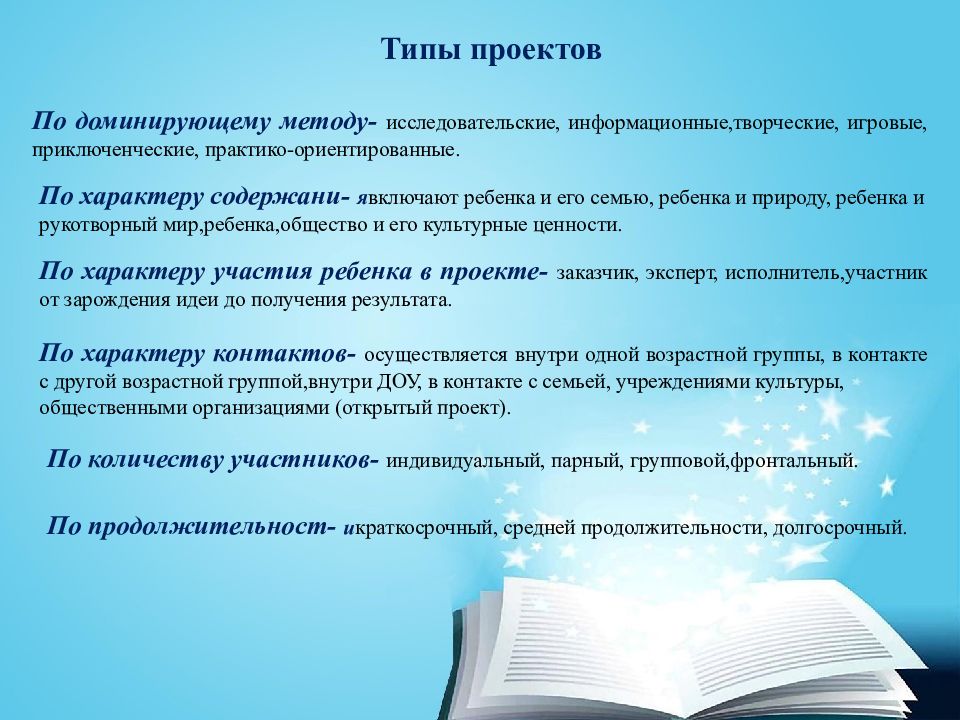 Типы проектов

По доминирующему методу- исследовательские, информационные,творческие, игровые, приключенческие, практико-ориентированные.

По характеру содержани- явключают ребенка и его семью, ребенка и природу, ребенка и рукотворный мир,ребенка,общество и его культурные ценности.

По характеру участия ребенка в проекте- заказчик, эксперт, исполнитель,участник от зарождения идеи до получения результата.

По характеру контактов- осуществляется внутри одной возрастной группы, в контакте с другой возрастной группой,внутри ДОУ, в контакте с семьей, учреждениями культуры, общественными организациями (открытый проект).

По количеству участников- индивидуальный, парный, групповой,фронтальный.

По продолжительност- икраткосрочный, средней продолжительности, долгосрочный.